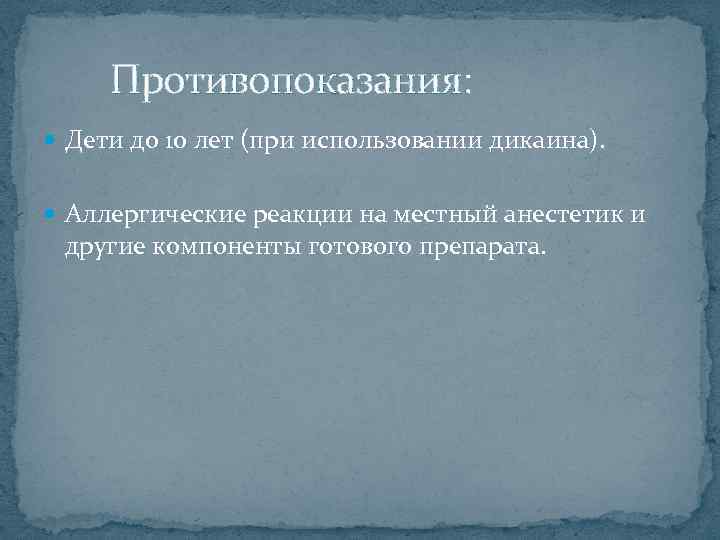 Противопоказания:

Дети до 10 лет (при использовании дикаина).

Аллергические реакции на местный анестетик и другие компоненты готового препарата.